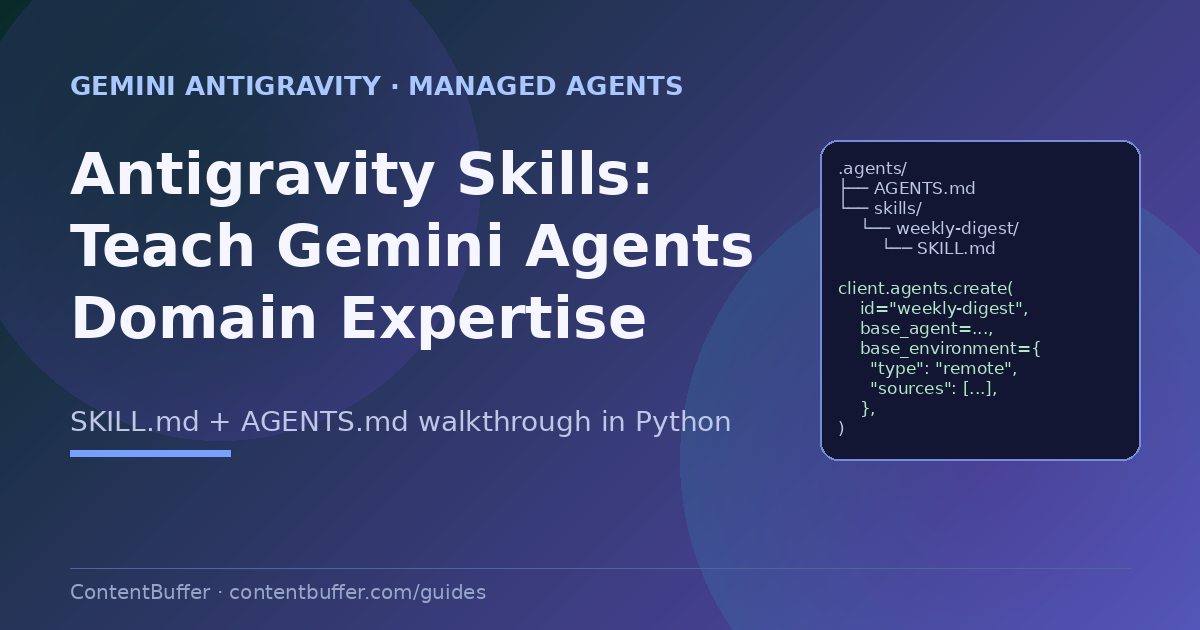 GEMINI ANTIGRAVITY · MANAGED AGENTS

Antigravity Skills: Teach Gemini Agents Domain Expertise

SKILL.md + AGENTS.md walkthrough in Python

.agents/
├── AGENTS.md
└── skills/
    └── weekly-digest/
        └── SKILL.md

client.agents.create(
    id="weekly-digest",
    base_agent=...,
    base_environment={
      "type": "remote",
      "sources": [...],
    },
)

ContentBuffer · contentbuffer.com/guides